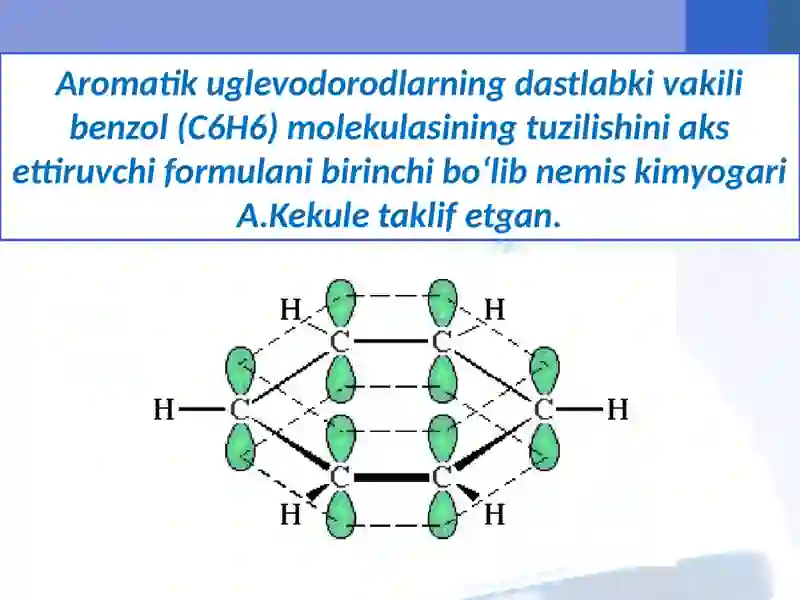 Aromatik uglevodorodlarning dastlabki vakili benzol (C6H6) molekulasining tuzilishini aks ettiruvchi formulani birinchi bo‘lib nemis kimyogari A.Kekule taklif etgan.

H H
C C
H C C H
C C
H H